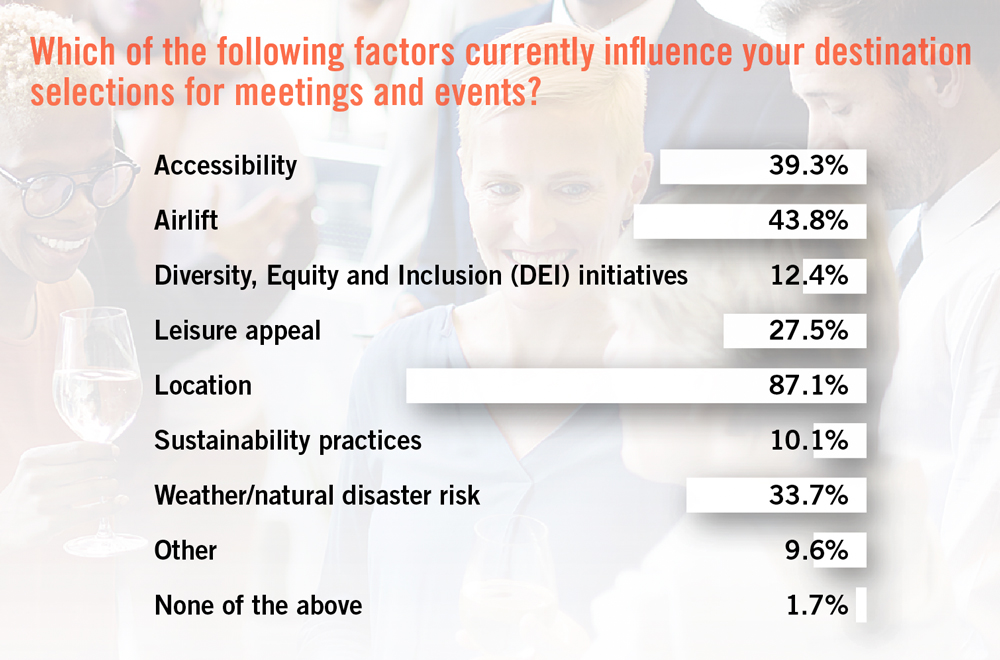 Which of the following factors currently influence your destination selections for meetings and events?

| | |
|---|---|
| Accessibility | 39.3% |
| Airlift | 43.8% |
| Diversity, Equity and Inclusion (DEI) initiatives | 12.4% |
| Leisure appeal | 27.5% |
| Location | 87.1% |
| Sustainability practices | 10.1% |
| Weather/natural disaster risk | 33.7% |
| Other | 9.6% |
| None of the above | 1.7% |